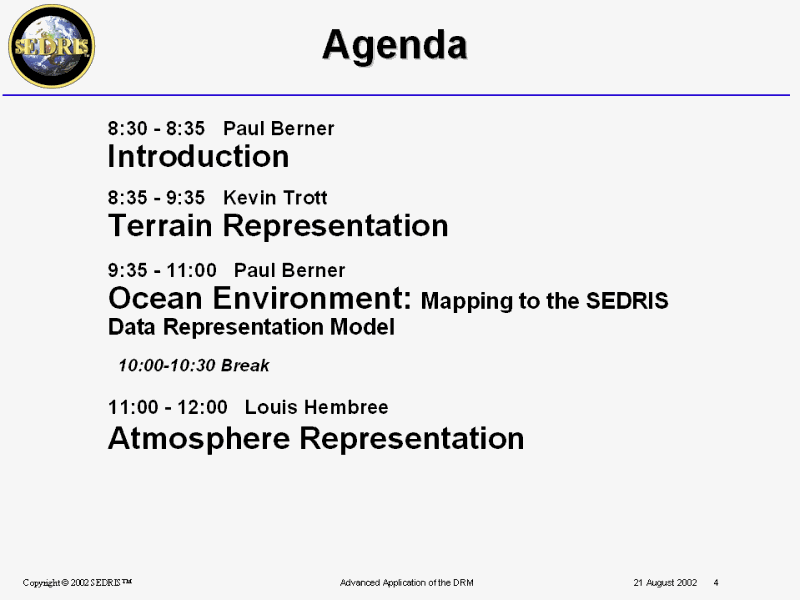 SEDRIS

Agenda

8:30 - 8:35 Paul Berner
Introduction

8:35 - 9:35 Kevin Trott
Terrain Representation

9:35 - 11:00 Paul Berner
Ocean Environment: Mapping to the SEDRIS Data Representation Model

10:00-10:30 Break

11:00 - 12:00 Louis Hembree
Atmosphere Representation

Copyright © 2002 SEDRIS™ Advanced Application of the DRM 21 August 2002 4